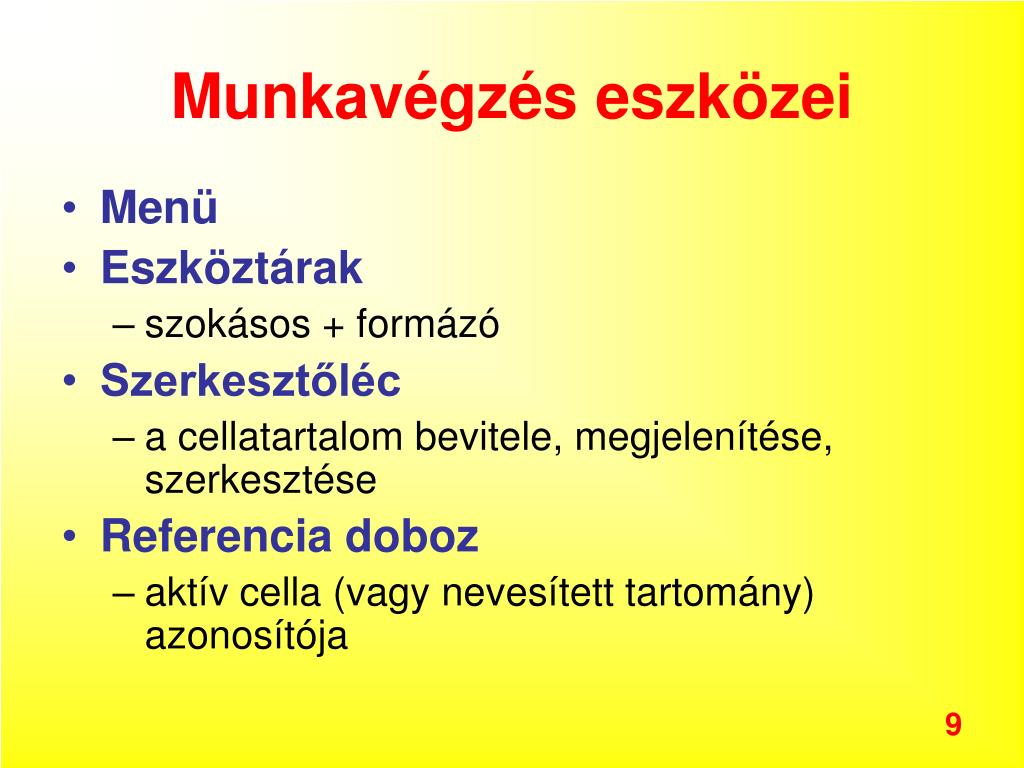 Munkavégzés eszközei

• Menü
• Eszköztárak
– szokásos + formázó
• Szerkesztőléc
– a cellatartalom bevitele, megjelenítése, szerkesztése
• Referencia doboz
– aktív cella (vagy nevesített tartomány) azonosítója

9